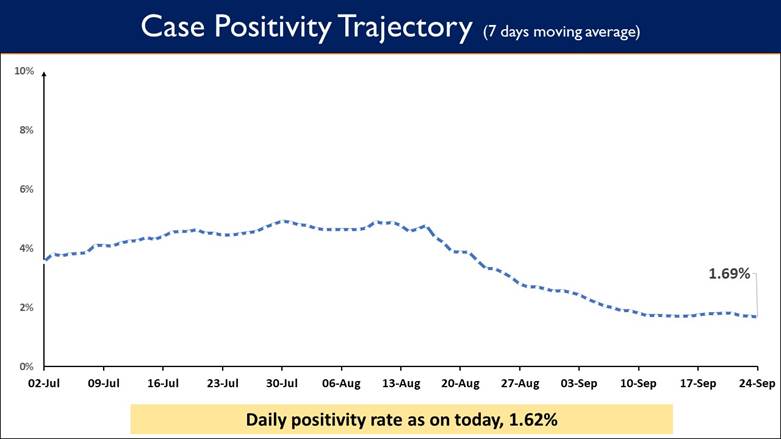 Case Positivity Trajectory (7 days moving average)

10%
8%
6%
4%
2%
0%

1.69%

02-Jul 09-Jul 16-Jul 23-Jul 30-Jul 06-Aug 13-Aug 20-Aug 27-Aug 03-Sep 10-Sep 17-Sep 24-Sep

Daily positivity rate as on today, 1.62%